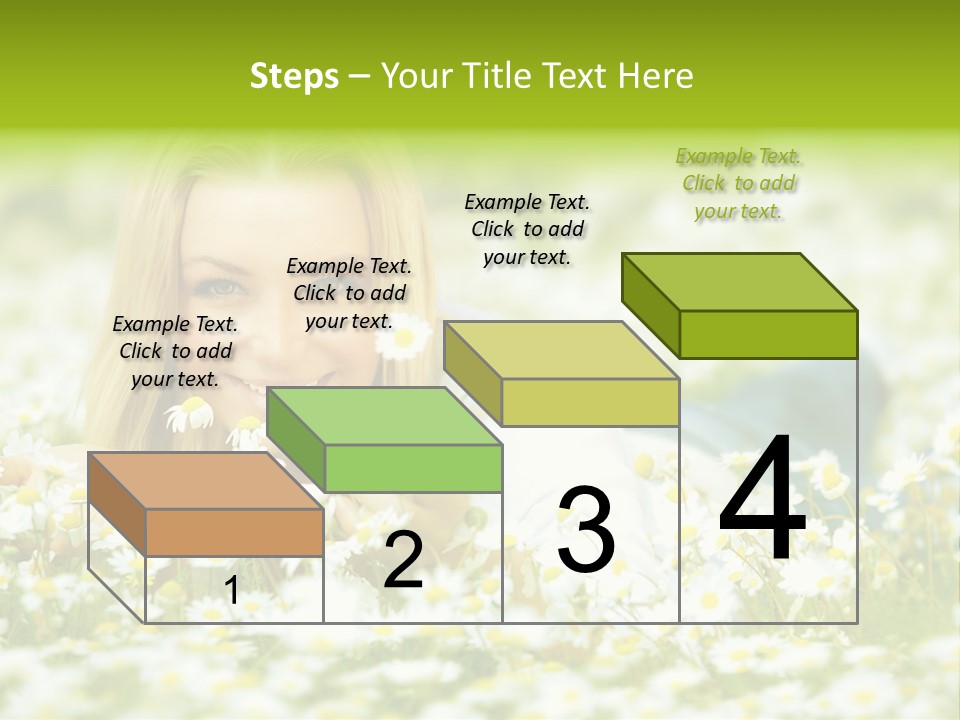 Steps – Your Title Text Here

Example Text. Click to add your text.

Example Text. Click to add your text.

Example Text. Click to add your text.

Example Text. Click to add your text.

1

2

3

4